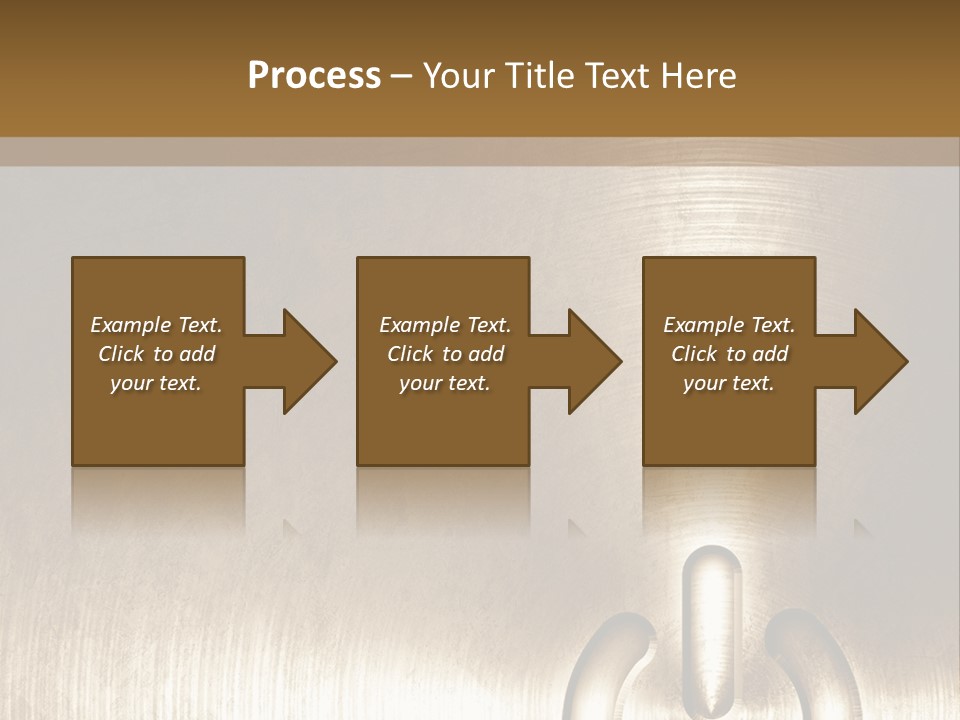 Process – Your Title Text Here

Example Text. Click to add your text.

Example Text. Click to add your text.

Example Text. Click to add your text.